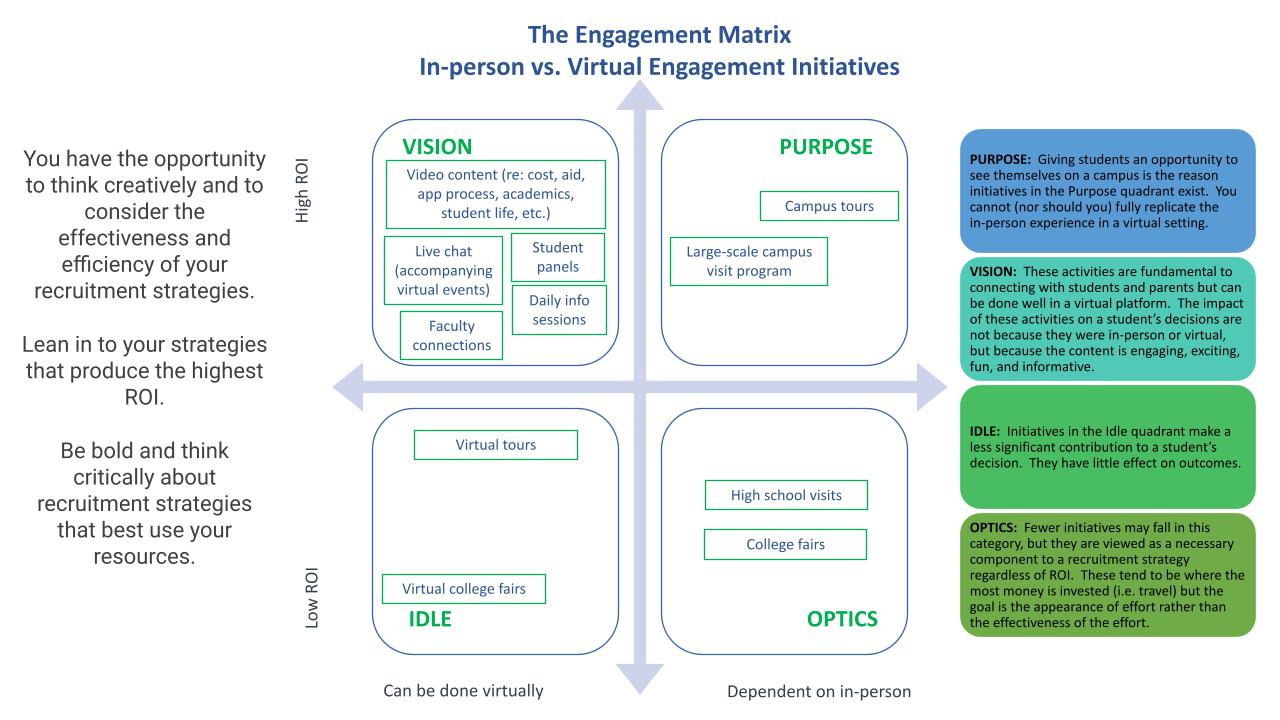 The Engagement Matrix
In-person vs. Virtual Engagement Initiatives

You have the opportunity to think creatively and to consider the effectiveness and efficiency of your recruitment strategies.

Lean in to your strategies that produce the highest ROI.

Be bold and think critically about recruitment strategies that best use your resources.

High ROI

Low ROI

VISION

Video content (re: cost, aid, app process, academics, student life, etc.)

Live chat (accompanying virtual events)

Student panels

Daily info sessions

Faculty connections

PURPOSE

Campus tours

Large-scale campus visit program

Virtual tours

Virtual college fairs

IDLE

High school visits

College fairs

OPTICS

Can be done virtually

Dependent on in-person

PURPOSE: Giving students an opportunity to see themselves on a campus is the reason initiatives in the Purpose quadrant exist. You cannot (nor should you) fully replicate the in-person experience in a virtual setting.

VISION: These activities are fundamental to connecting with students and parents but can be done well in a virtual platform. The impact of these activities on a student's decisions are not because they were in-person or virtual, but because the content is engaging, exciting, fun, and informative.

IDLE: Initiatives in the Idle quadrant make a less significant contribution to a student's decision. They have little effect on outcomes.

OPTICS: Fewer initiatives may fall in this category, but they are viewed as a necessary component to a recruitment strategy regardless of ROI. These tend to be where the most money is invested (i.e. travel) but the goal is the appearance of effort rather than the effectiveness of the effort.